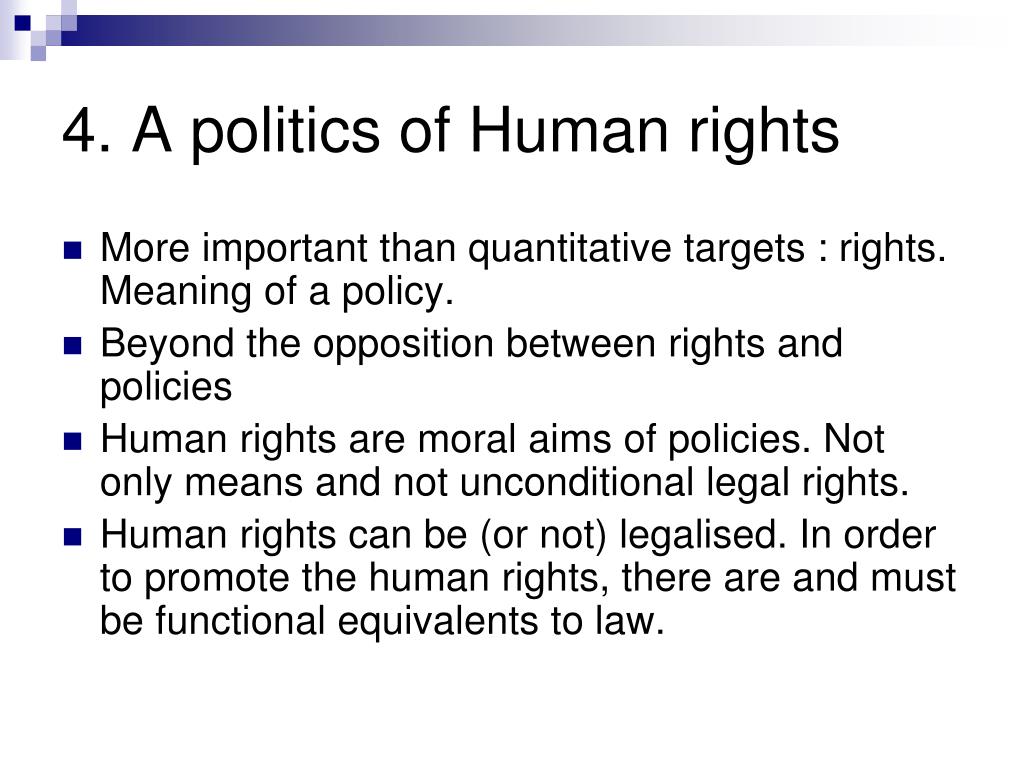 4. A politics of Human rights

- More important than quantitative targets : rights. Meaning of a policy.
- Beyond the opposition between rights and policies
- Human rights are moral aims of policies. Not only means and not unconditional legal rights.
- Human rights can be (or not) legalised. In order to promote the human rights, there are and must be functional equivalents to law.